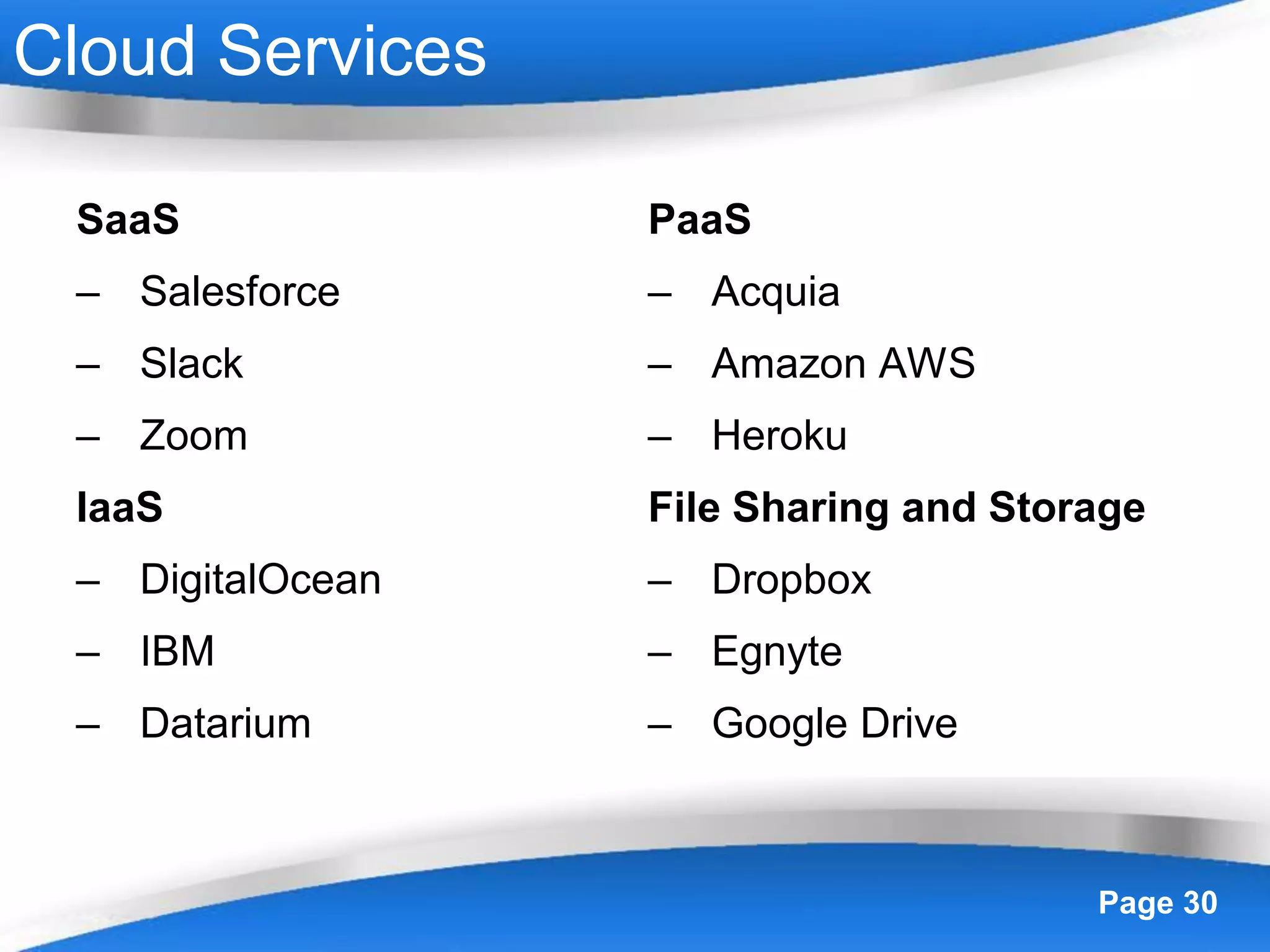 Cloud Services

SaaS
– Salesforce
– Slack
– Zoom

IaaS
– DigitalOcean
– IBM
– Datarium

PaaS
– Acquia
– Amazon AWS
– Heroku

File Sharing and Storage
– Dropbox
– Egnyte
– Google Drive

Page 30